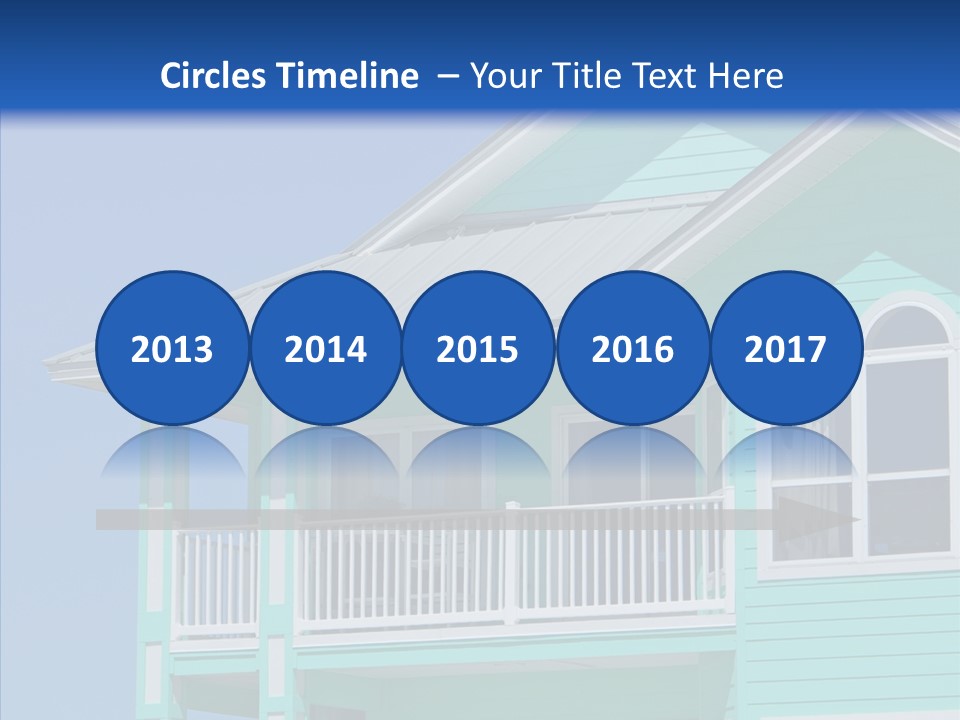 Circles Timeline – Your Title Text Here

2013

2014

2015

2016

2017